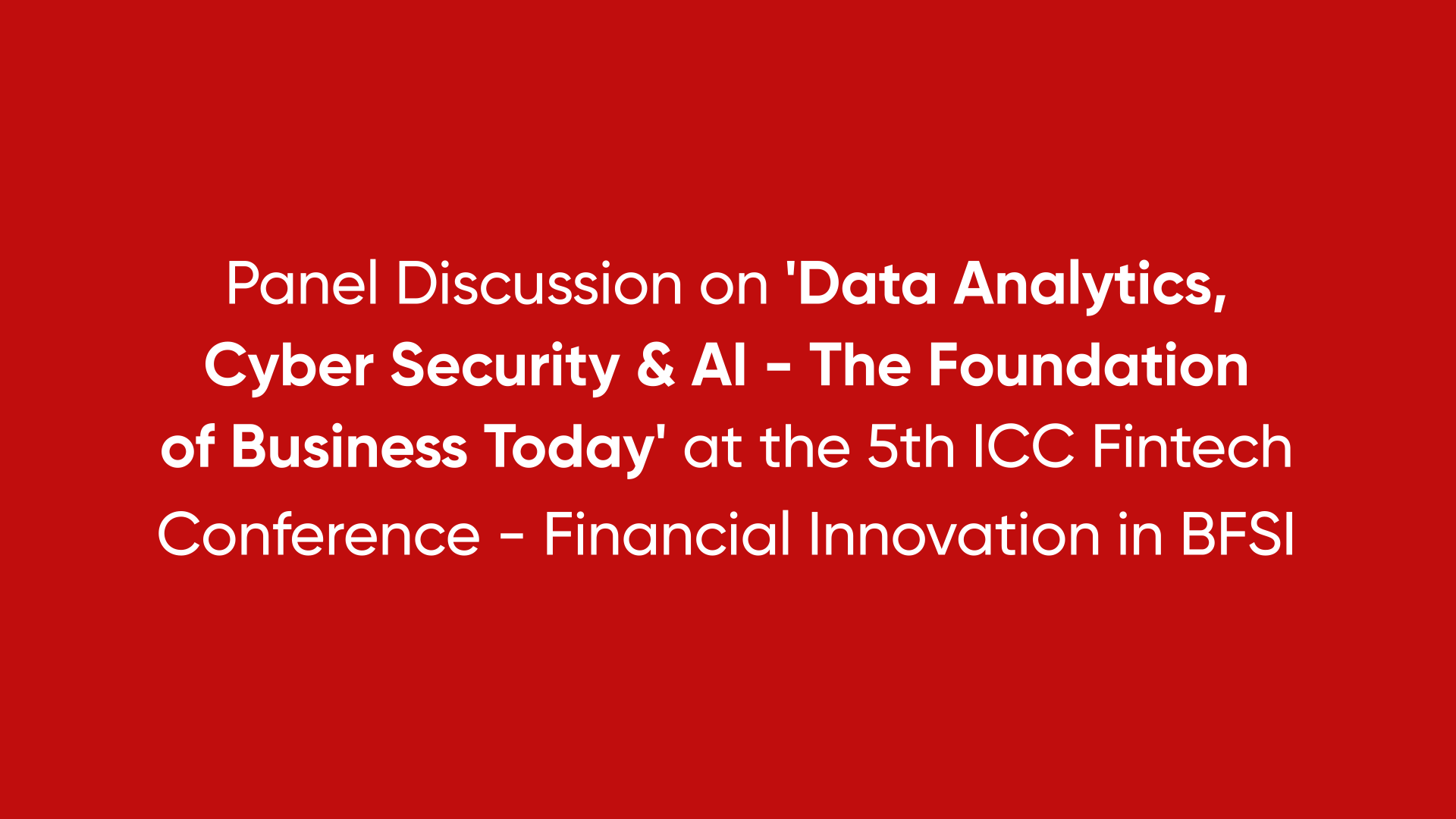 Panel Discussion on 'Data Analytics, Cyber Security & AI - The Foundation of Business Today' at the 5th ICC Fintech Conference - Financial Innovation in BFSI